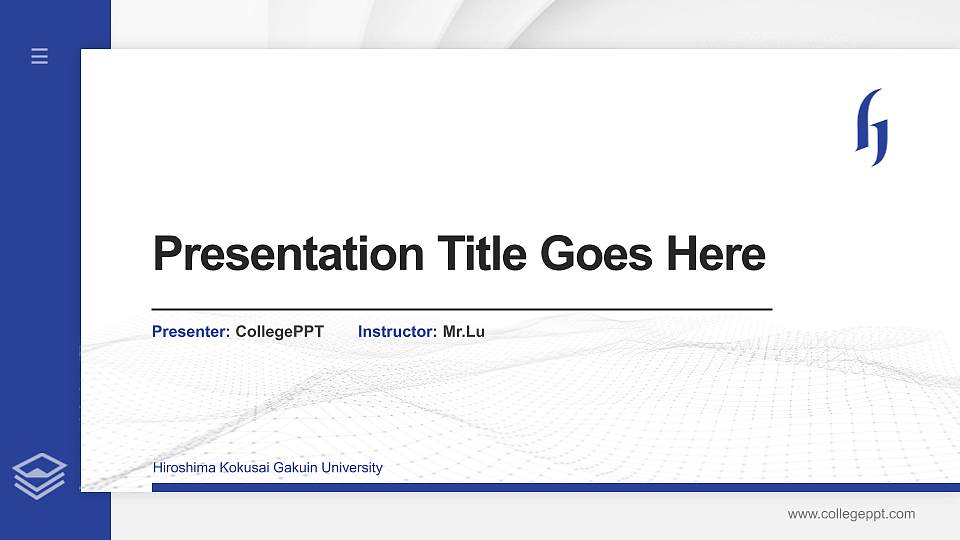 Presentation Title Goes Here

Presenter: CollegePPT Instructor: Mr.Lu

Hiroshima Kokusai Gakuin University

www.collegeppt.com